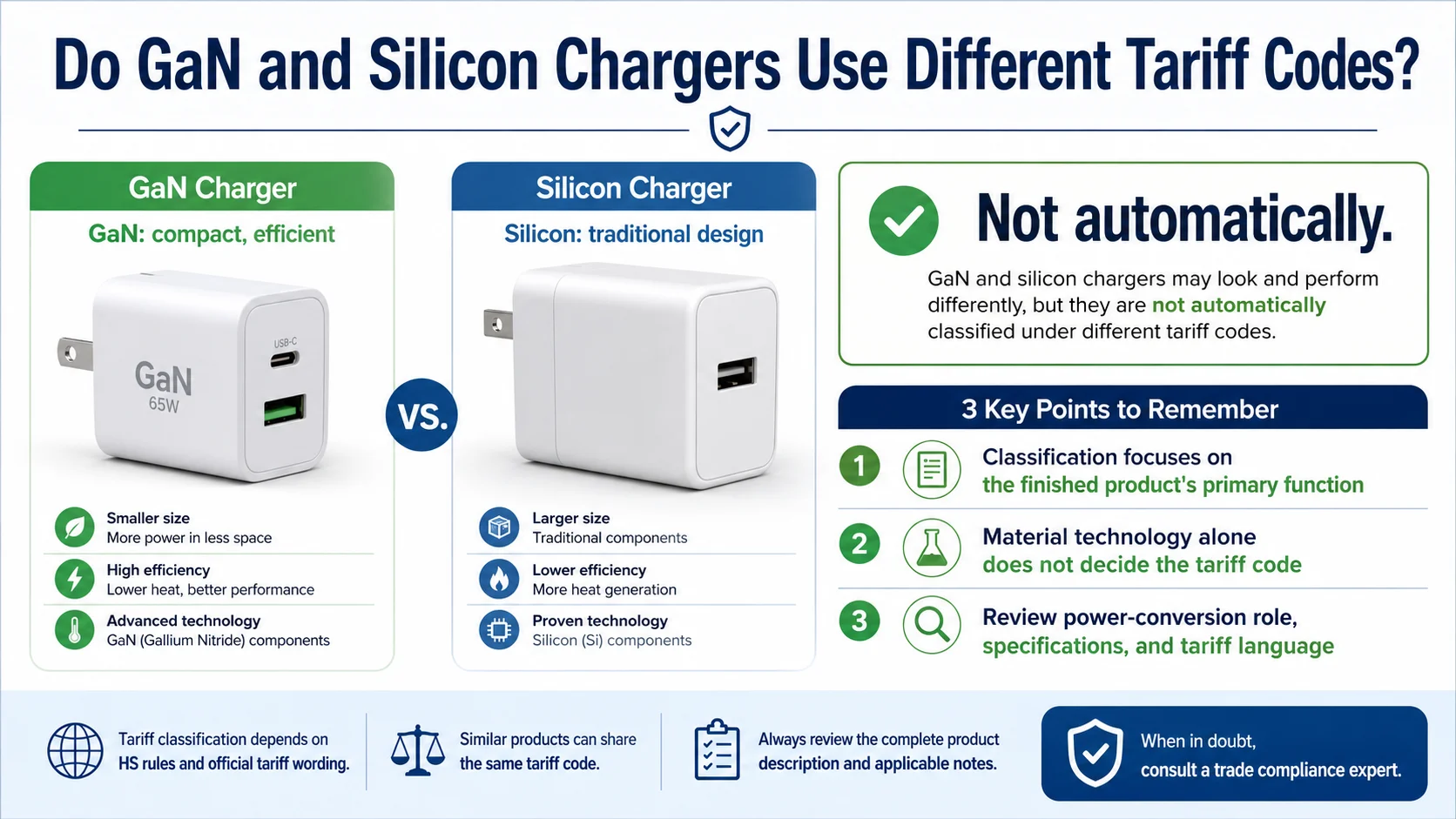 Do GaN and Silicon Chargers Use Different Tariff Codes?

GaN Charger

GaN: compact, efficient

USB-C

GaN
65W

Smaller size
More power in less space

High efficiency
Lower heat, better performance

Advanced technology
GaN (Gallium Nitride) components

VS.

Silicon Charger

Silicon: traditional design

Larger size
Traditional components

Lower efficiency
More heat generation

Proven technology
Silicon (Si) components

Not automatically.

GaN and silicon chargers may look and perform differently, but they are not automatically classified under different tariff codes.

3 Key Points to Remember

1 Classification focuses on the finished product's primary function

2 Material technology alone does not decide the tariff code

3 Review power-conversion role, specifications, and tariff language

Tariff classification depends on HS rules and official tariff wording.

Similar products can share the same tariff code.

Always review the complete product description and applicable notes.

When in doubt, consult a trade compliance expert.